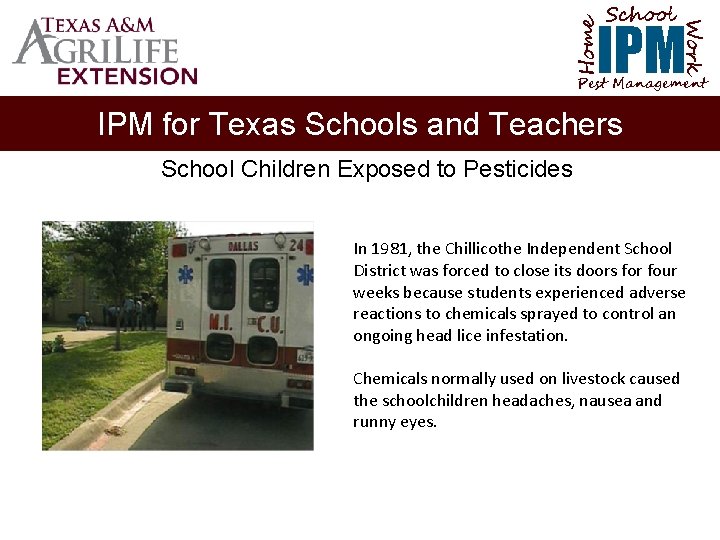 TEXAS A&M AGRILIFE EXTENSION

Home School Work IPM Pest Management

IPM for Texas Schools and Teachers

School Children Exposed to Pesticides

DALLAS 24

M.I. C.U.

In 1981, the Chillicothe Independent School District was forced to close its doors for four weeks because students experienced adverse reactions to chemicals sprayed to control an ongoing head lice infestation.

Chemicals normally used on livestock caused the schoolchildren headaches, nausea and runny eyes.